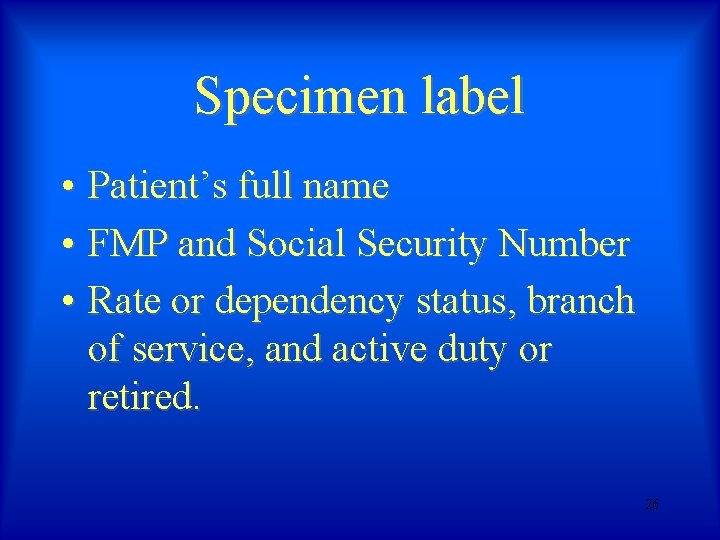 Specimen label

• Patient’s full name
• FMP and Social Security Number
• Rate or dependency status, branch of service, and active duty or retired.

26